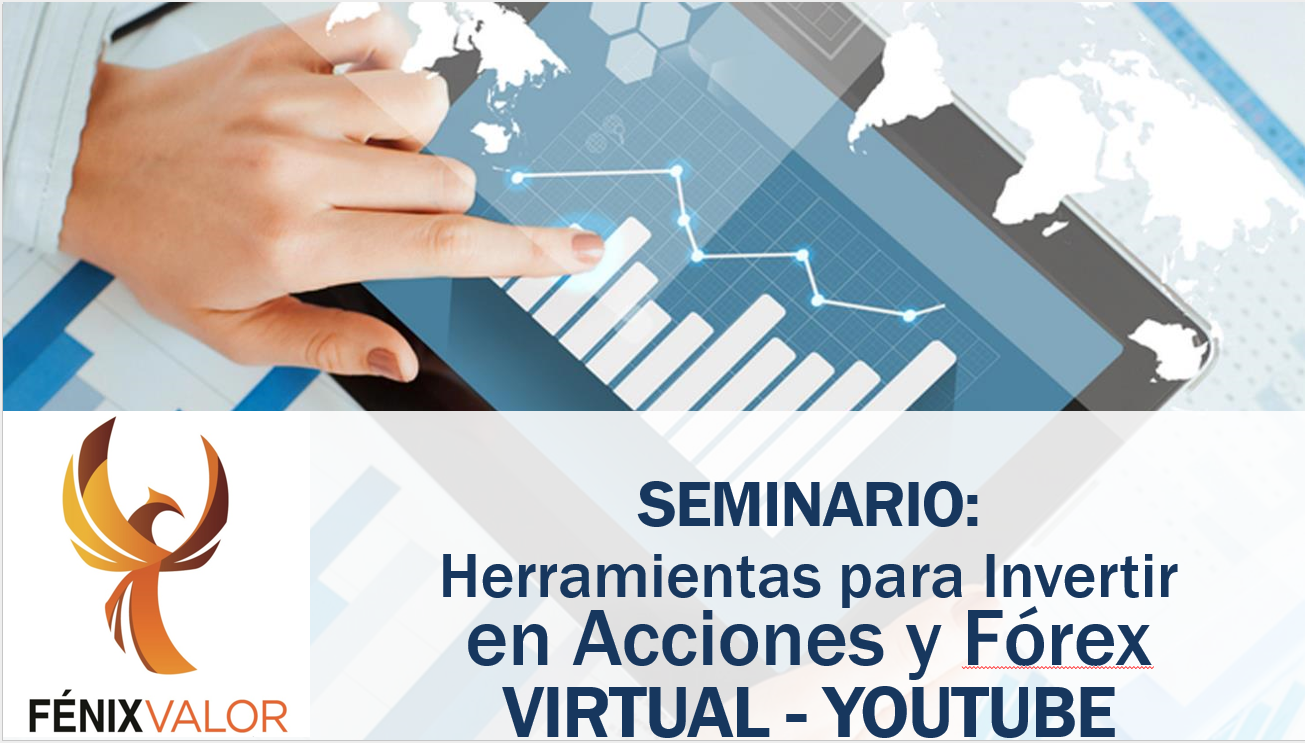 FÉNIXVALOR

SEMINARIO:
Herramientas para Invertir en Acciones y Fórex
VIRTUAL - YOUTUBE